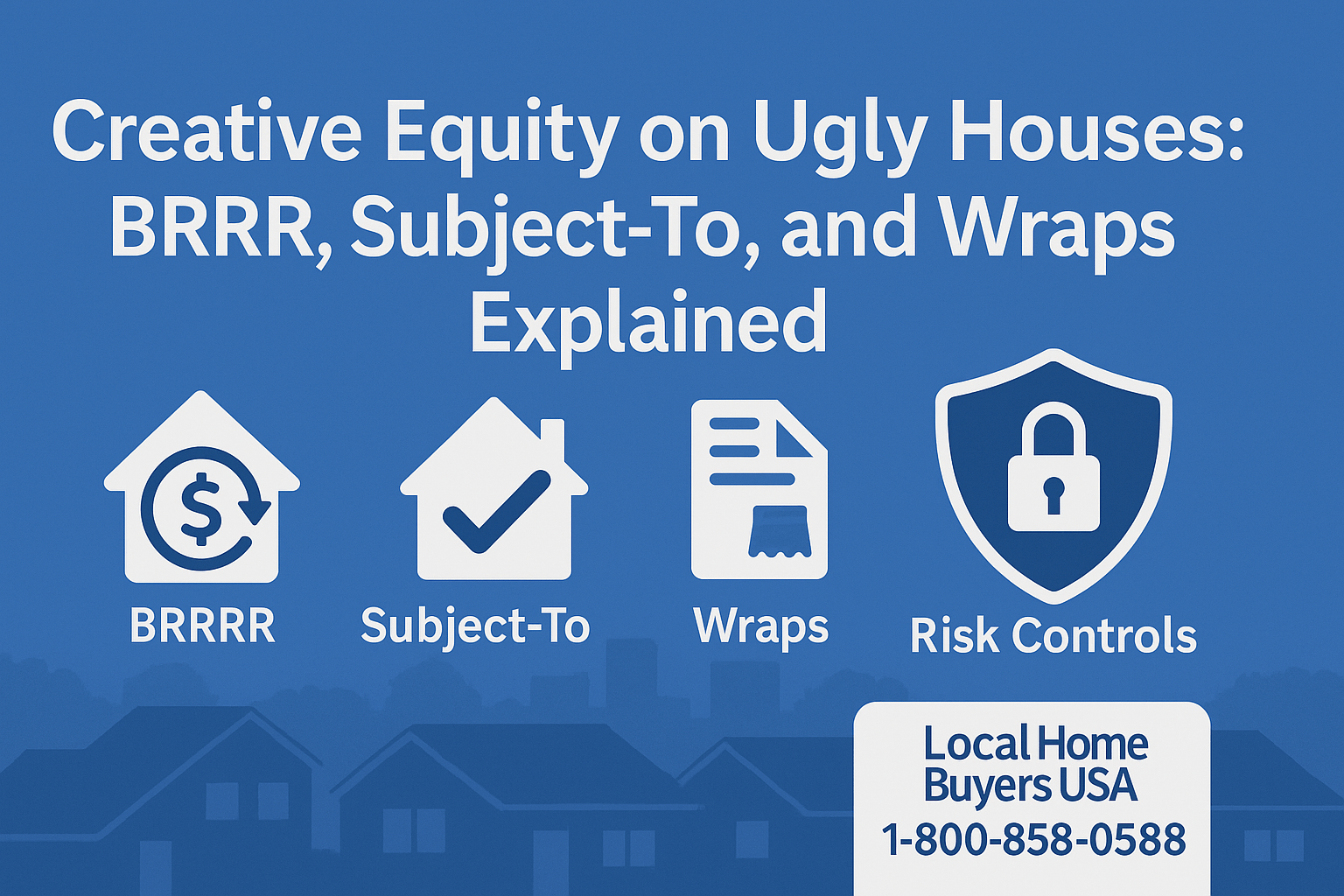 Creative Equity on Ugly Houses: BRRR, Subject-To, and Wraps Explained

$ BRRRR

Subject-To

Wraps

Risk Controls

Local Home Buyers USA
1-800-858-0588